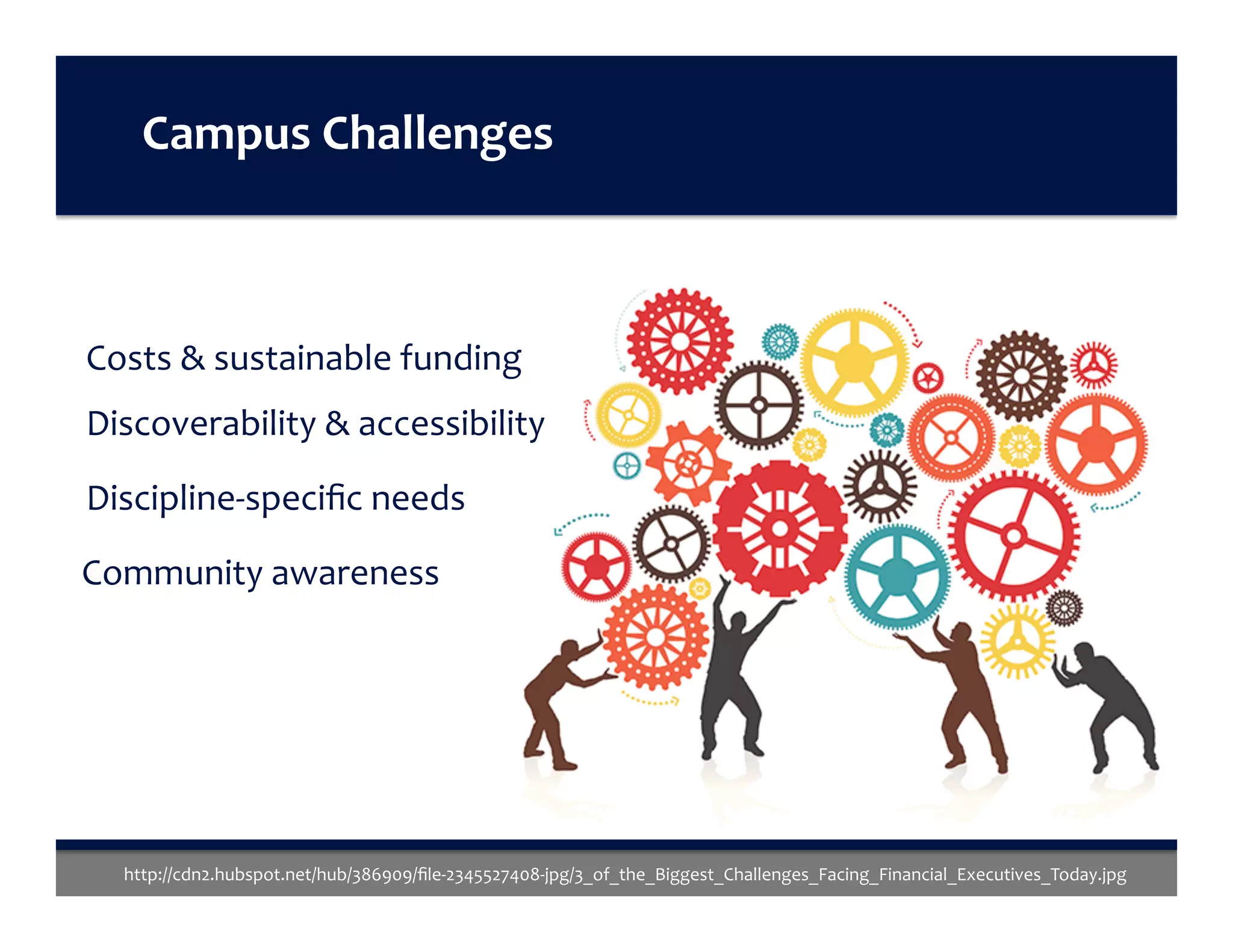 Campus Challenges

Costs & sustainable funding

Discoverability & accessibility

Discipline-specific needs

Community awareness

http://cdn2.hubspot.net/hub/386909/file-2345527408-jpg/3_of_the_Biggest_Challenges_Facing_Financial_Executives_Today.jpg